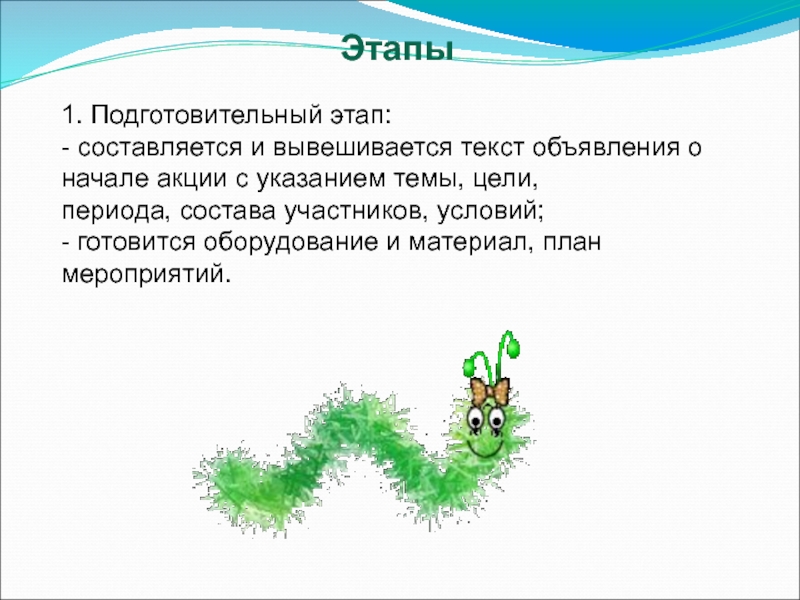 Этапы

1. Подготовительный этап:
- составляется и вывешивается текст объявления о начале акции с указанием темы, цели, периода, состава участников, условий;
- готовится оборудование и материал, план мероприятий.